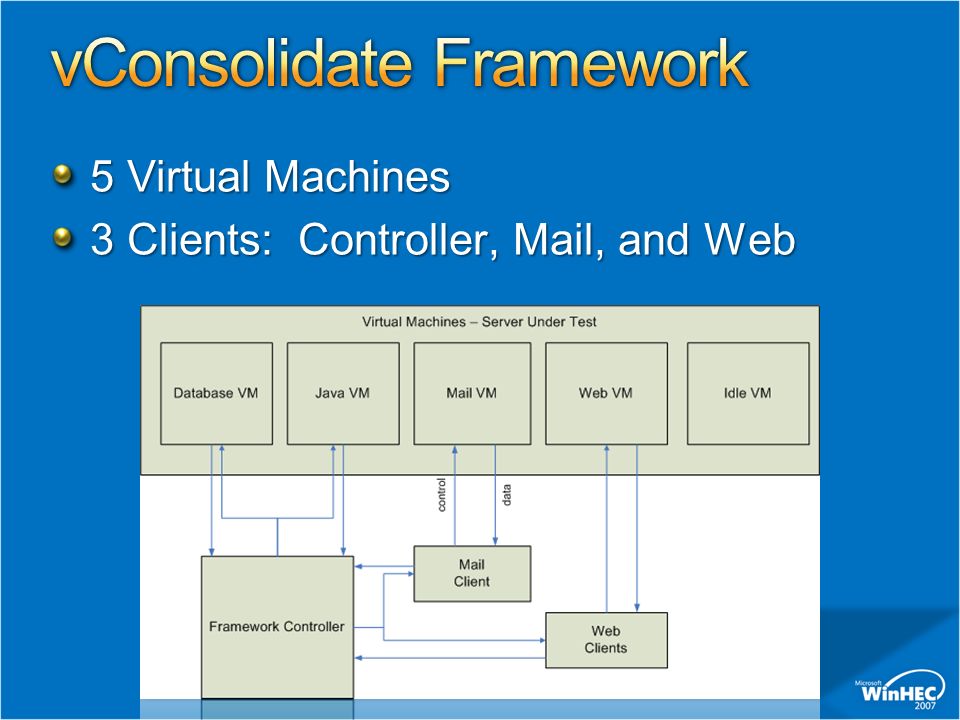 vConsolidate Framework

5 Virtual Machines

3 Clients:  Controller, Mail, and Web

Virtual Machines – Server Under Test

Database VM

Java VM

Mail VM

Web VM

Idle VM

control

data

Mail Client

Framework Controller

Web Clients

Microsoft WinHEC 2007